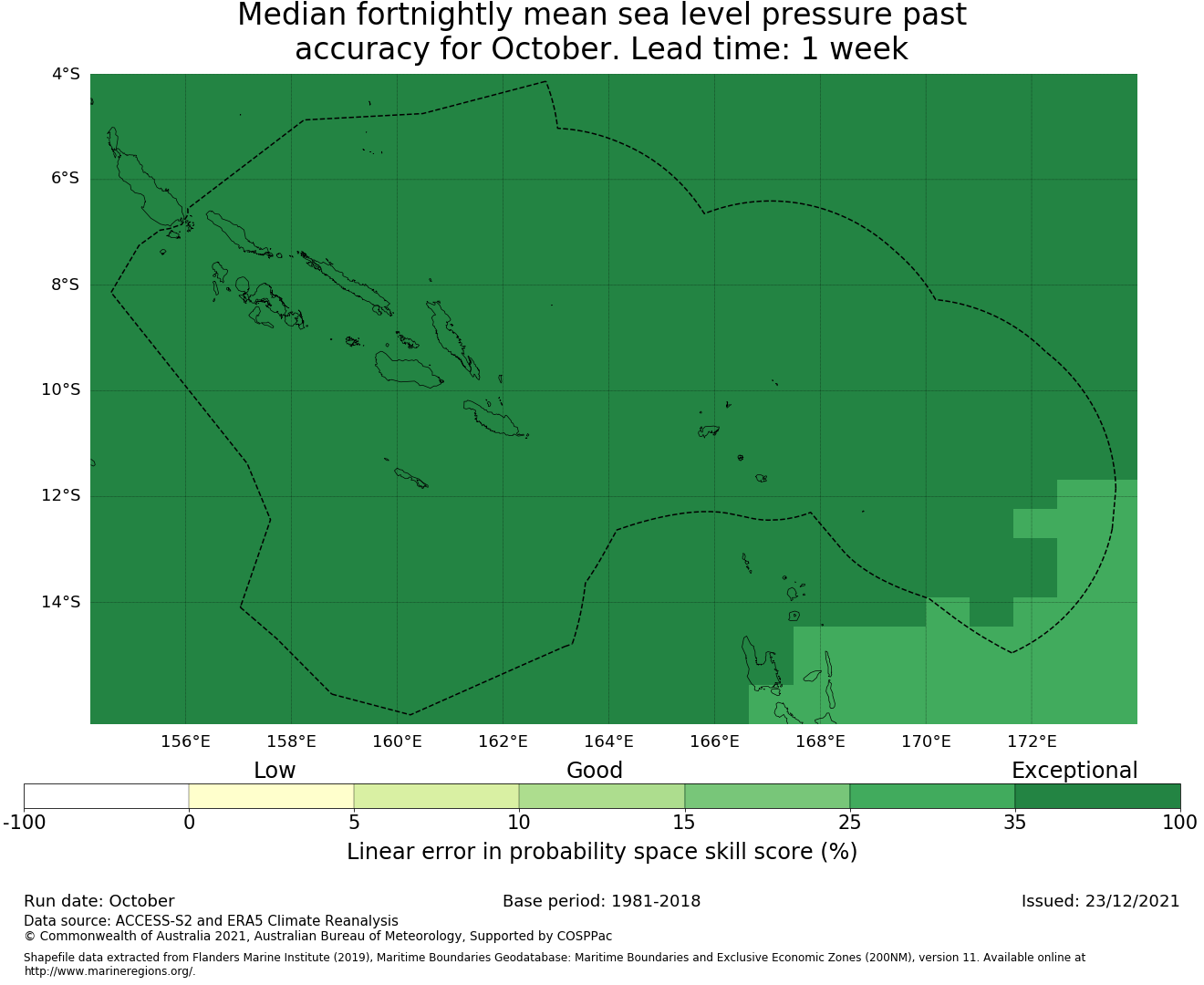 Median fortnightly mean sea level pressure past accuracy for October. Lead time: 1 week

4°S
6°S
8°S
10°S
12°S
14°S

156°E 158°E 160°E 162°E 164°E 166°E 168°E 170°E 172°E

Low Good Exceptional

-100 0 5 10 15 25 35 100

Linear error in probability space skill score (%)

Run date: October
Base period: 1981-2018
Issued: 23/12/2021
Data source: ACCESS-S2 and ERA5 Climate Reanalysis
© Commonwealth of Australia 2021, Australian Bureau of Meteorology, Supported by COSPPac

Shapefile data extracted from Flanders Marine Institute (2019), Maritime Boundaries Geodatabase: Maritime Boundaries and Exclusive Economic Zones (200NM), version 11. Available online at http://www.marineregions.org/.